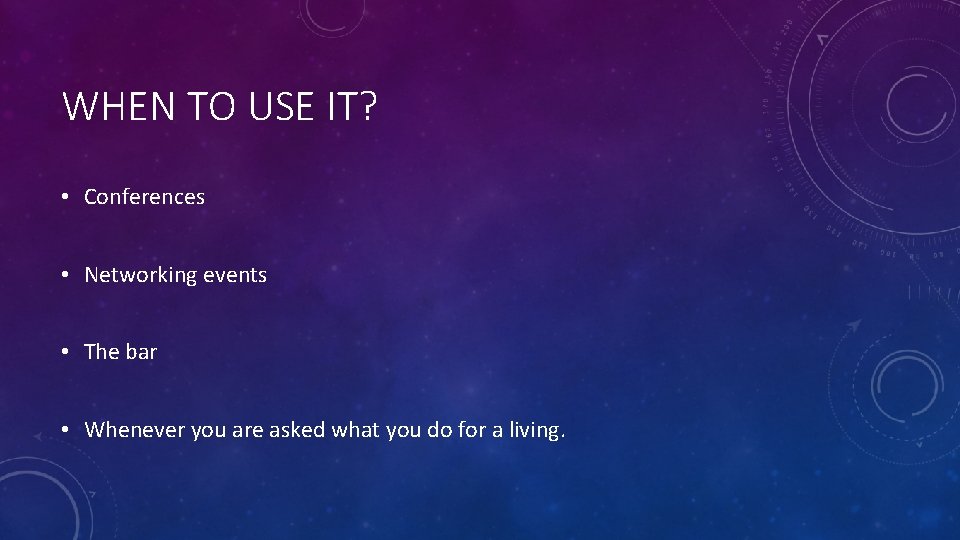 WHEN TO USE IT?

• Conferences

• Networking events

• The bar

• Whenever you are asked what you do for a living.